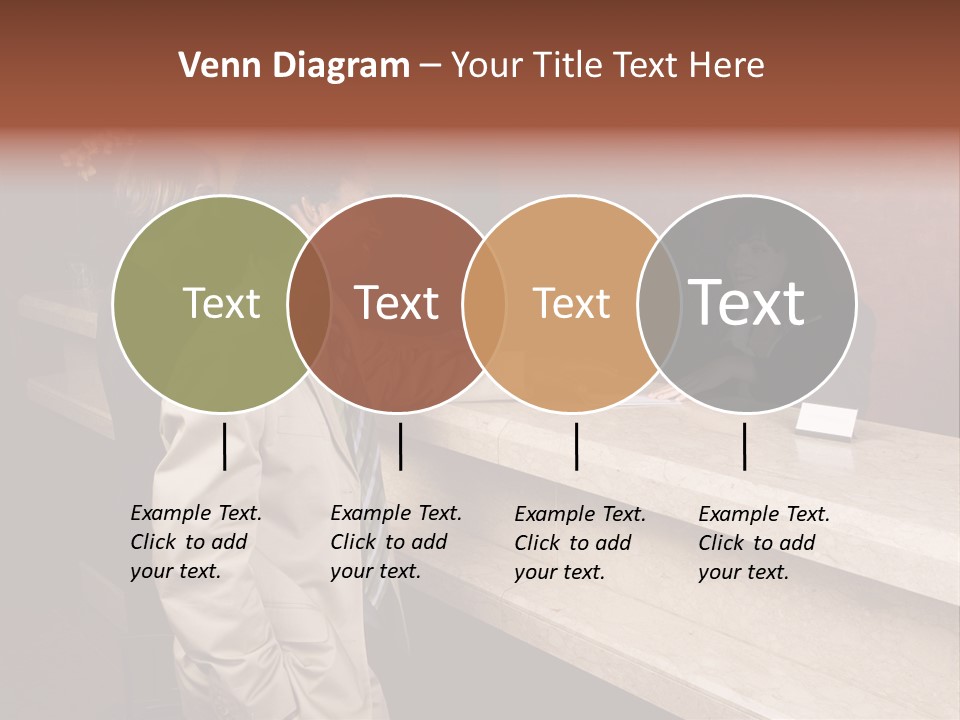 Venn Diagram – Your Title Text Here

Text

Text

Text

Text

Example Text. Click to add your text.

Example Text. Click to add your text.

Example Text. Click to add your text.

Example Text. Click to add your text.